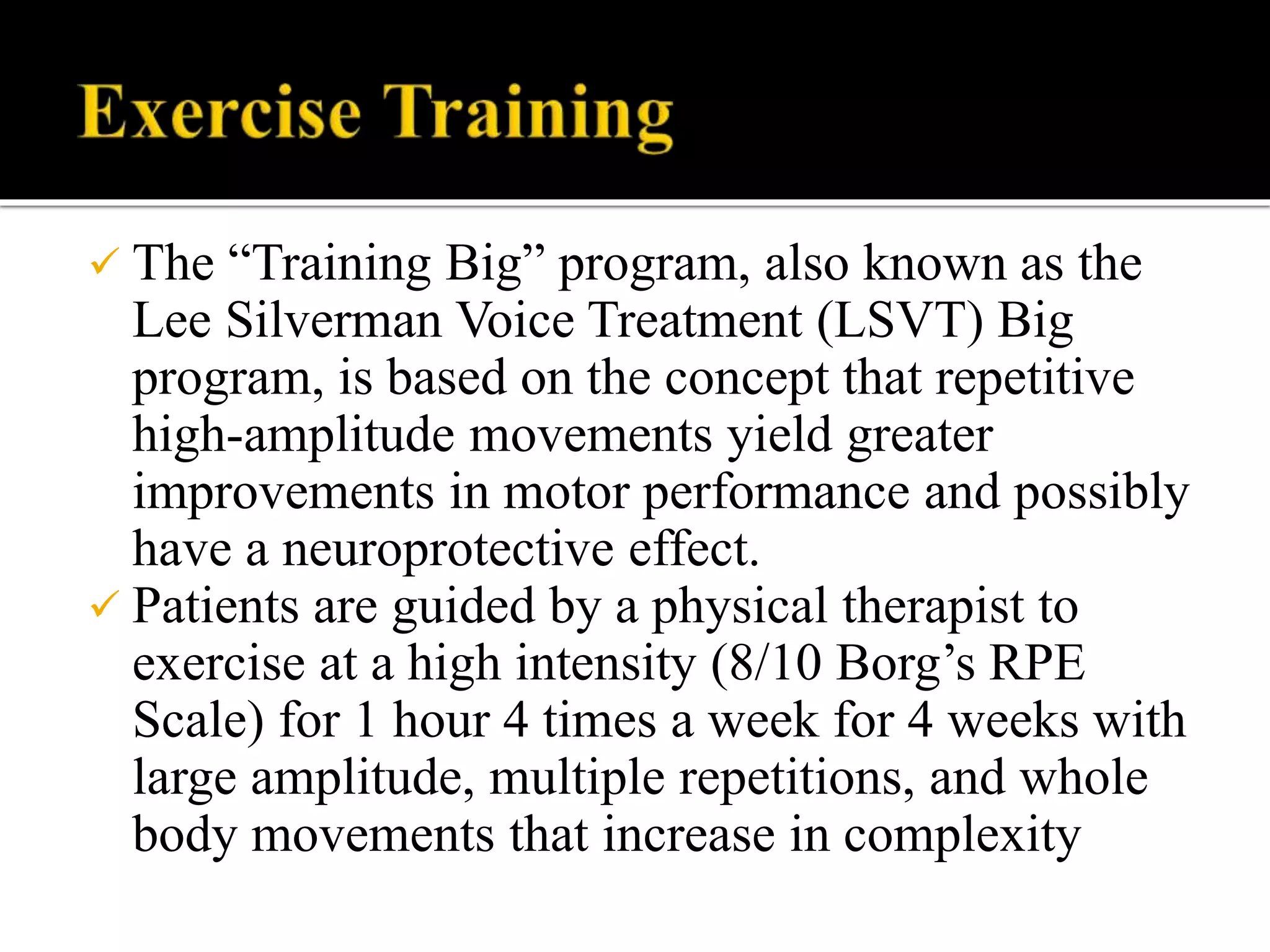 Exercise Training

✓ The “Training Big” program, also known as the Lee Silverman Voice Treatment (LSVT) Big program, is based on the concept that repetitive high-amplitude movements yield greater improvements in motor performance and possibly have a neuroprotective effect.

✓ Patients are guided by a physical therapist to exercise at a high intensity (8/10 Borg’s RPE Scale) for 1 hour 4 times a week for 4 weeks with large amplitude, multiple repetitions, and whole body movements that increase in complexity